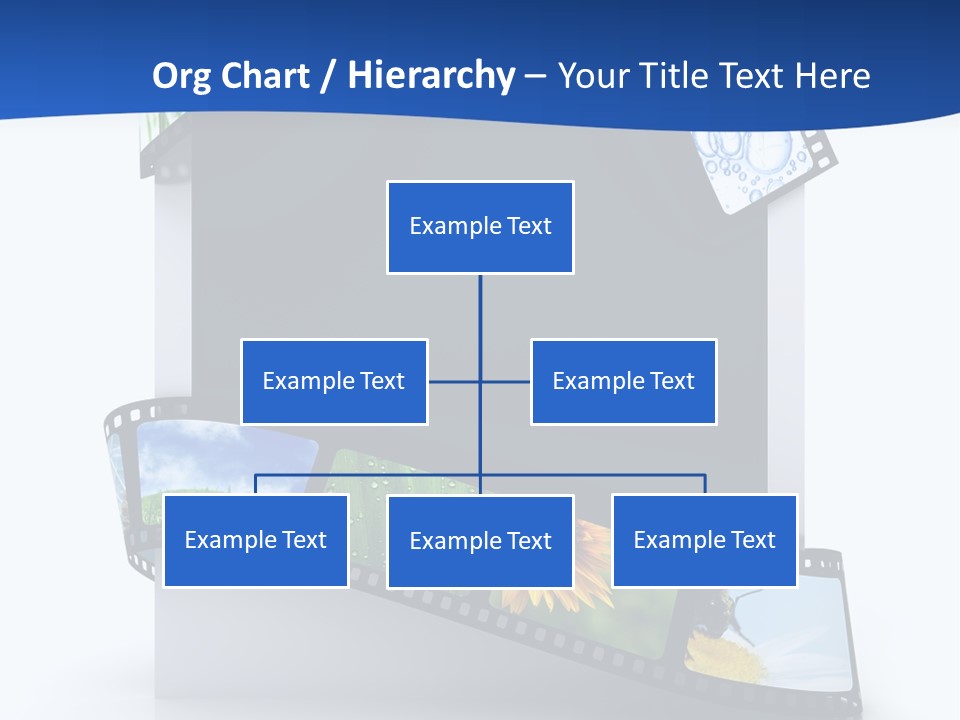 Org Chart / Hierarchy – Your Title Text Here

Example Text

Example Text

Example Text

Example Text

Example Text

Example Text